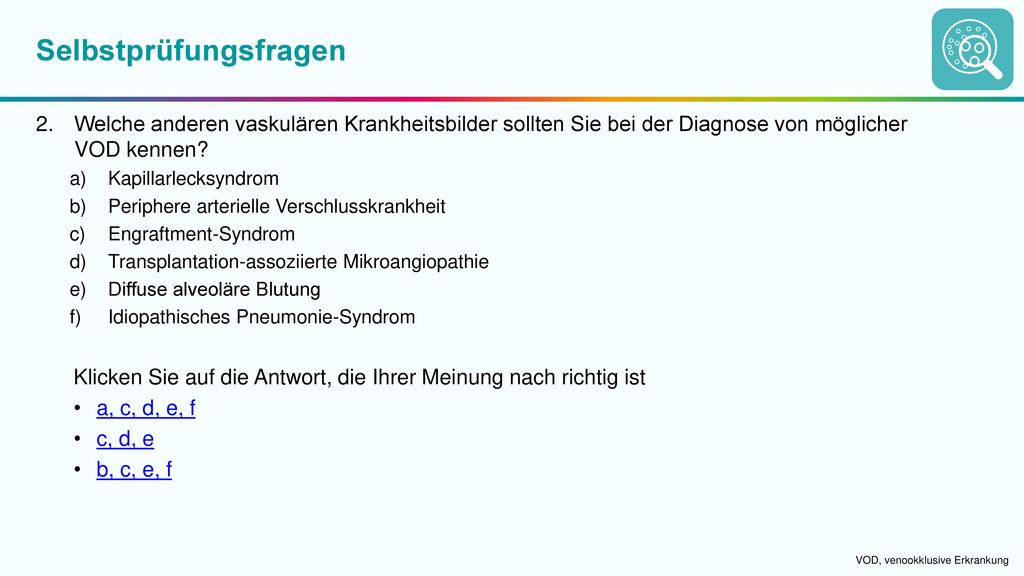 Selbstprüfungsfragen

2. Welche anderen vaskulären Krankheitsbilder sollten Sie bei der Diagnose von möglicher VOD kennen?

a) Kapillarlecksyndrom
b) Periphere arterielle Verschlusskrankheit
c) Engraftment-Syndrom
d) Transplantation-assoziierte Mikroangiopathie
e) Diffuse alveoläre Blutung
f) Idiopathisches Pneumonie-Syndrom

Klicken Sie auf die Antwort, die Ihrer Meinung nach richtig ist

• a, c, d, e, f
• c, d, e
• b, c, e, f

VOD, venookklusive Erkrankung